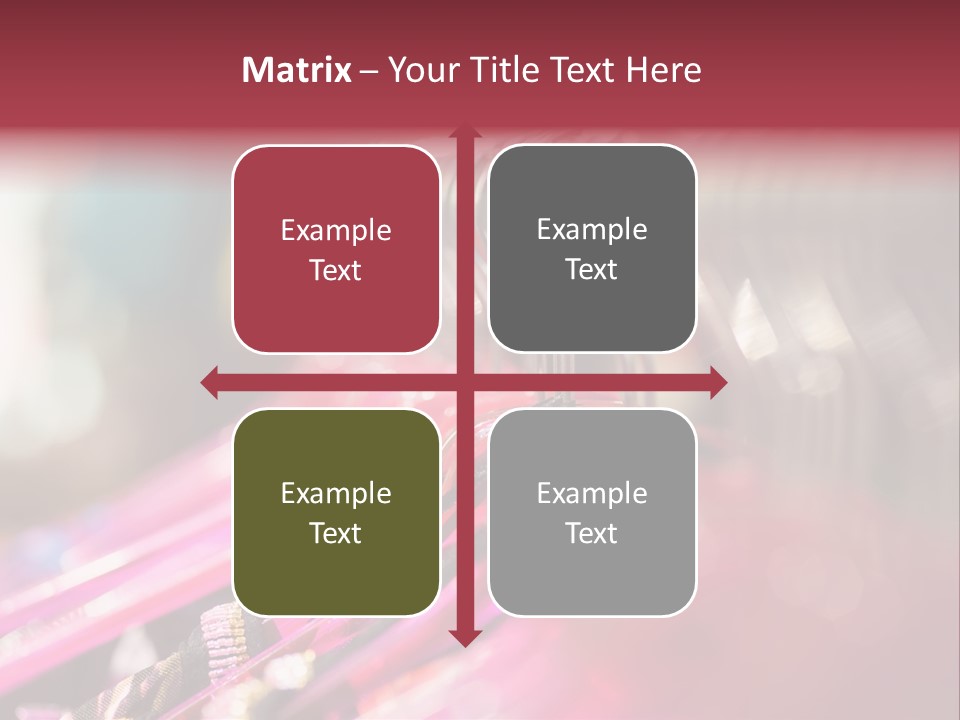 Matrix – Your Title Text Here

Example Text

Example Text

Example Text

Example Text